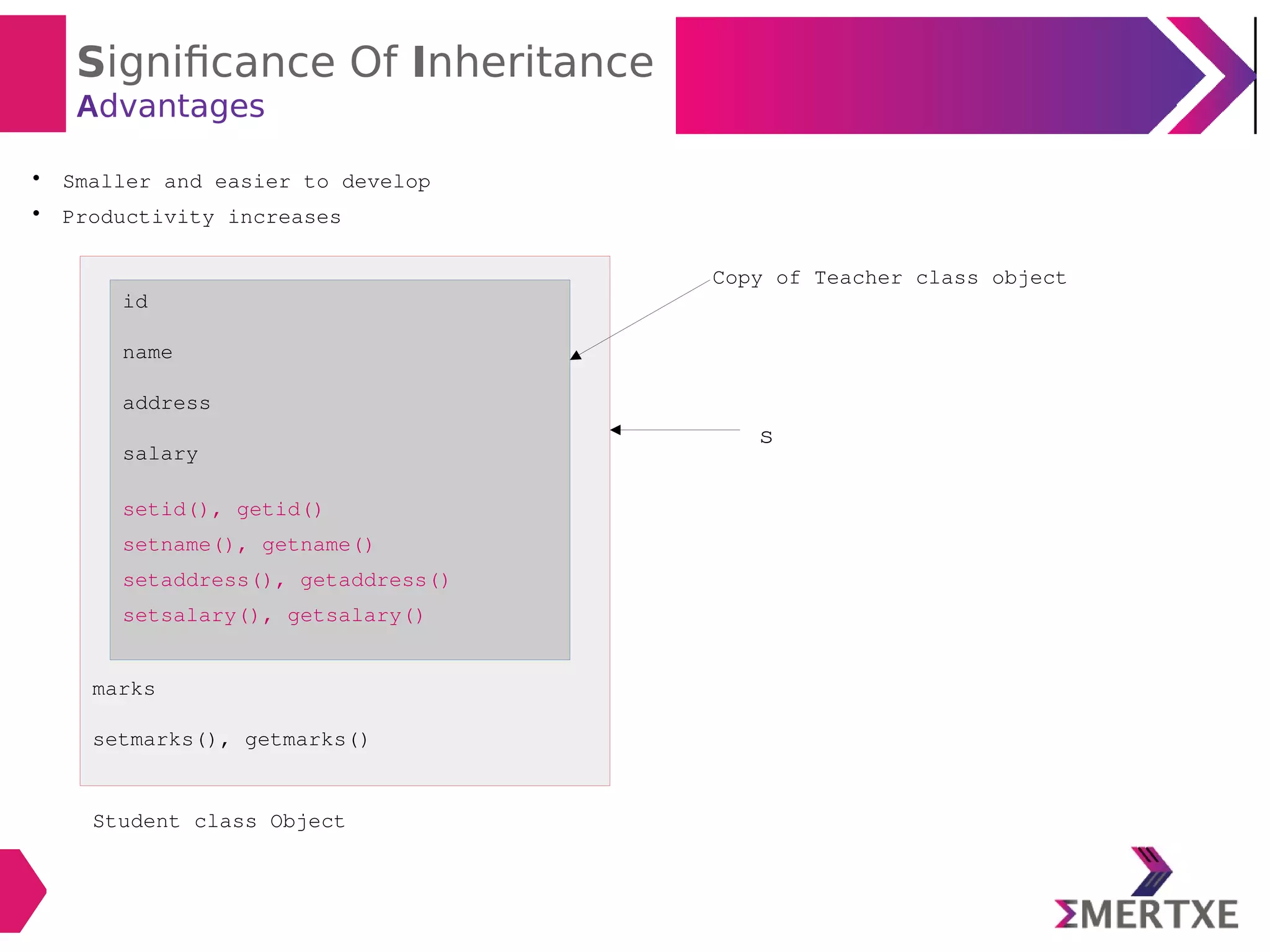 Significance Of Inheritance
Advantages

• Smaller and easier to develop
• Productivity increases

id

name

address

salary

setid(), getid()
setname(), getname()
setaddress(), getaddress()
setsalary(), getsalary()

marks

setmarks(), getmarks()

Student class Object

Copy of Teacher class object

s

ΣMERTXE